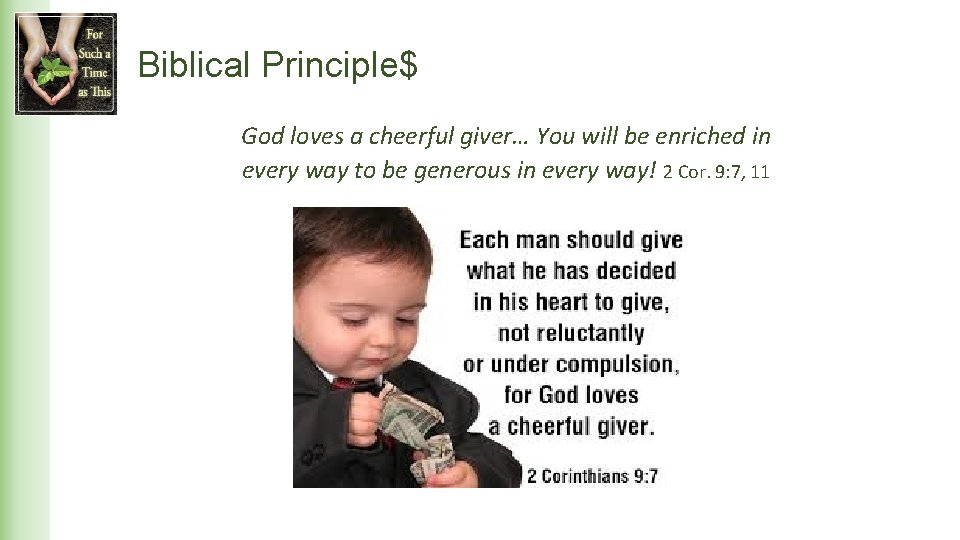 For Such a Time as This

Biblical Principle$

God loves a cheerful giver… You will be enriched in every way to be generous in every way! 2 Cor. 9:7, 11

Each man should give what he has decided in his heart to give, not reluctantly or under compulsion, for God loves a cheerful giver.

2 Corinthians 9:7